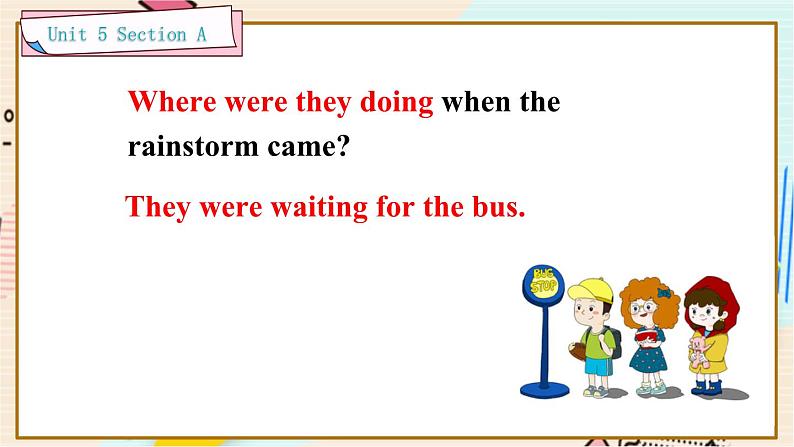 Unit 5 Section A

Where were they doing when the rainstorm came?

They were waiting for the bus.

BUS STOP